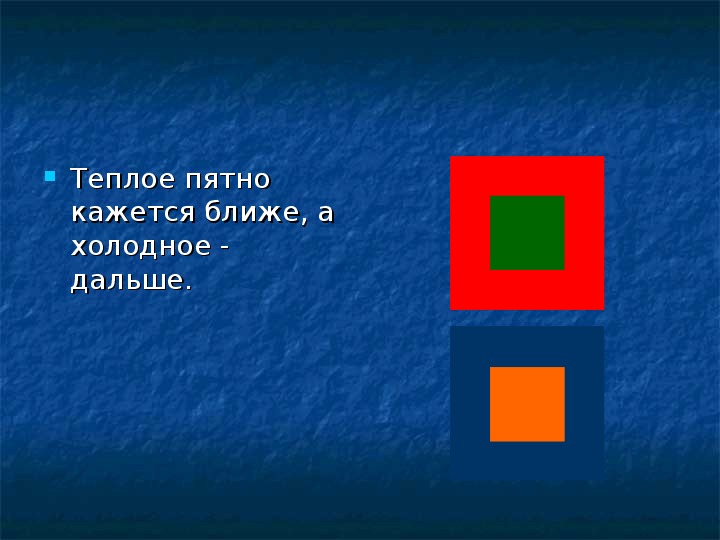 Теплое пятно кажется ближе, а холодное - дальше.